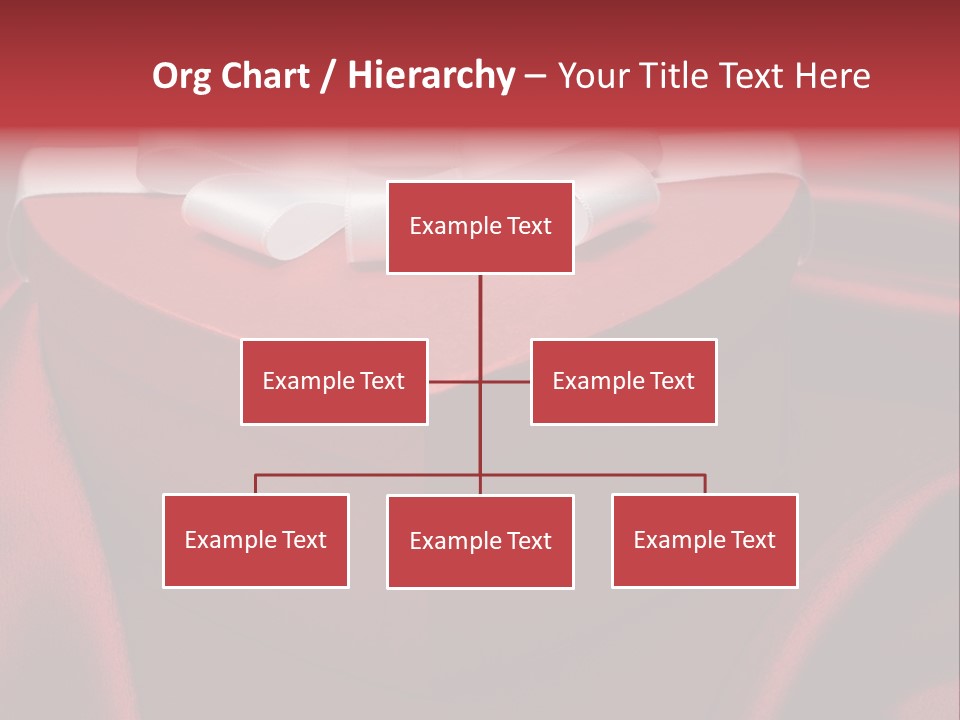 Org Chart / Hierarchy – Your Title Text Here

Example Text

Example Text

Example Text

Example Text

Example Text

Example Text